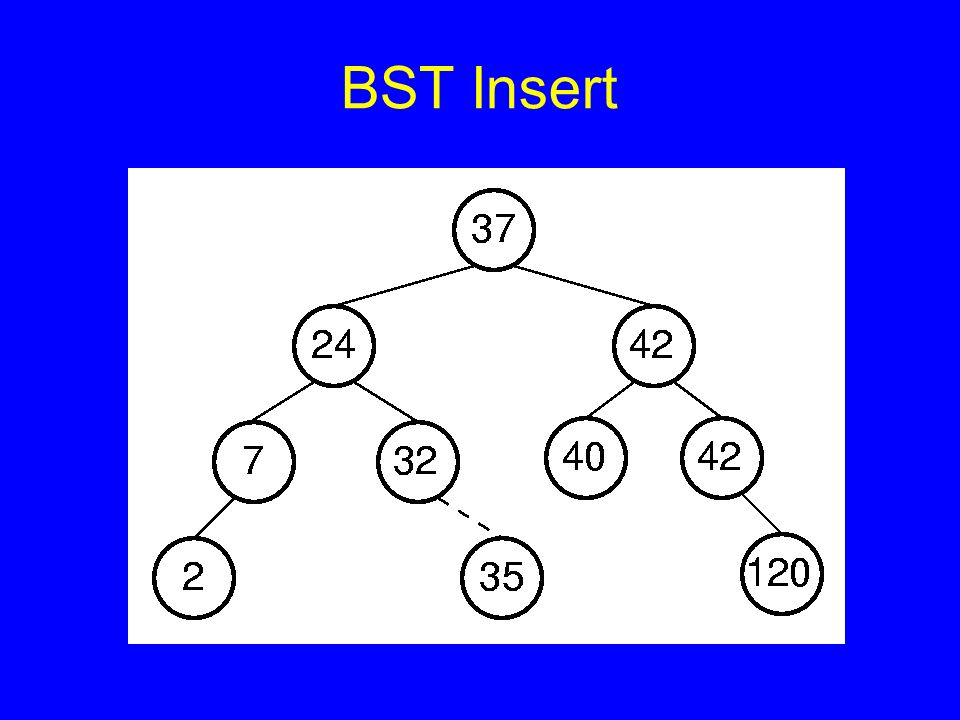 BST Insert

37
24
42
7
32
40
42
2
35
120